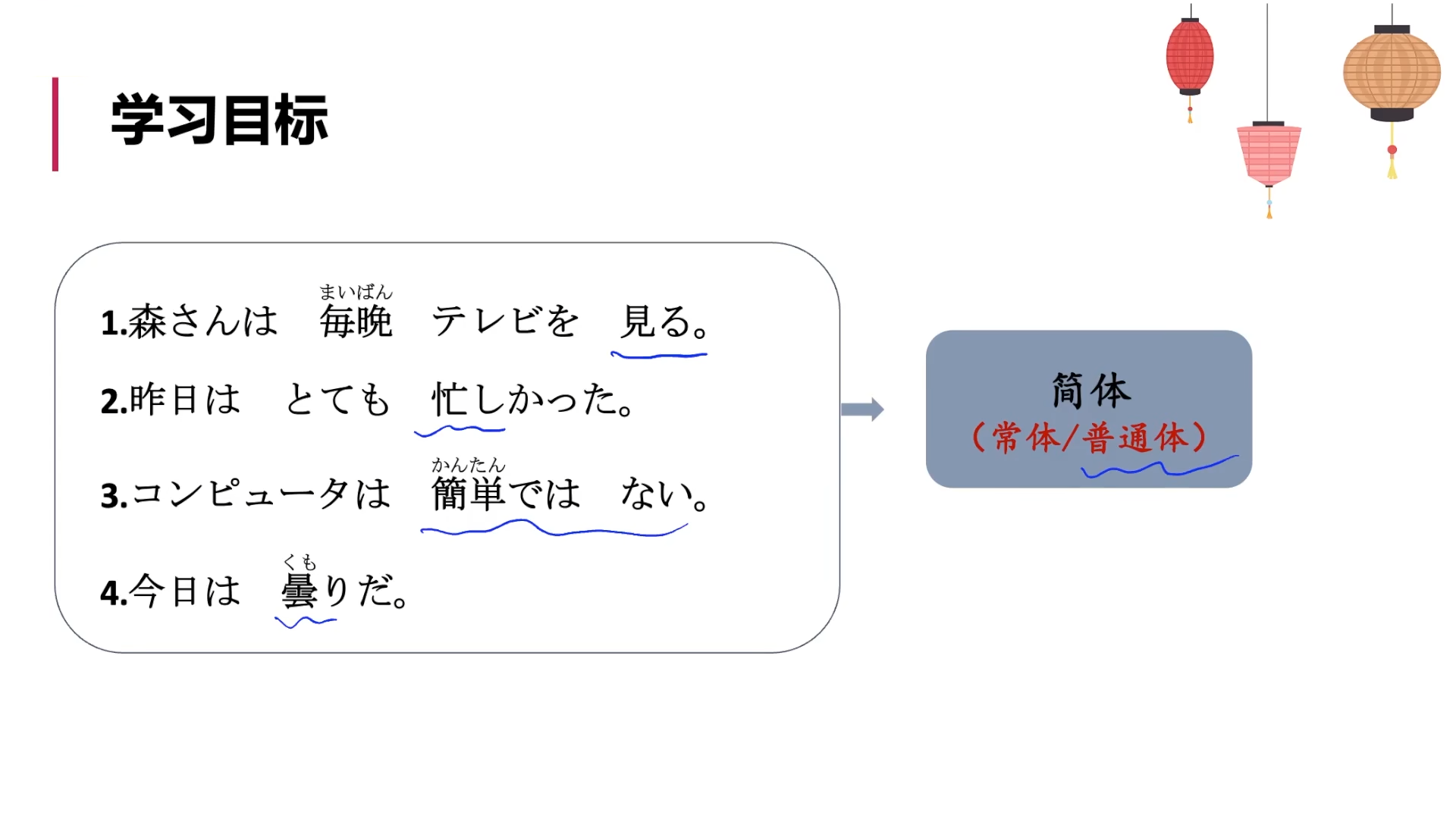 学习目标

1.森さんは　毎晩（まいばん）　テレビを　見る。

2.昨日は　とても　忙しかった。

3.コンピュータは　簡単（かんたん）では　ない。

4.今日は　曇（くも）りだ。

简体
（常体/普通体）